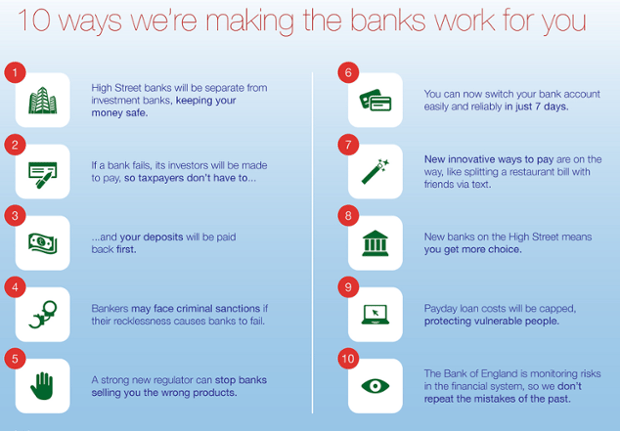 10 ways we're making the banks work for you

1

High Street banks will be separate from investment banks, keeping your money safe.

2

If a bank fails, its investors will be made to pay, so taxpayers don't have to...

3

...and your deposits will be paid back first.

4

Bankers may face criminal sanctions if their recklessness causes banks to fail.

5

A strong new regulator can stop banks selling you the wrong products.

6

You can now switch your bank account easily and reliably in just 7 days.

7

New innovative ways to pay are on the way, like splitting a restaurant bill with friends via text.

8

New banks on the High Street means you get more choice.

9

Payday loan costs will be capped, protecting vulnerable people.

10

The Bank of England is monitoring risks in the financial system, so we don't repeat the mistakes of the past.